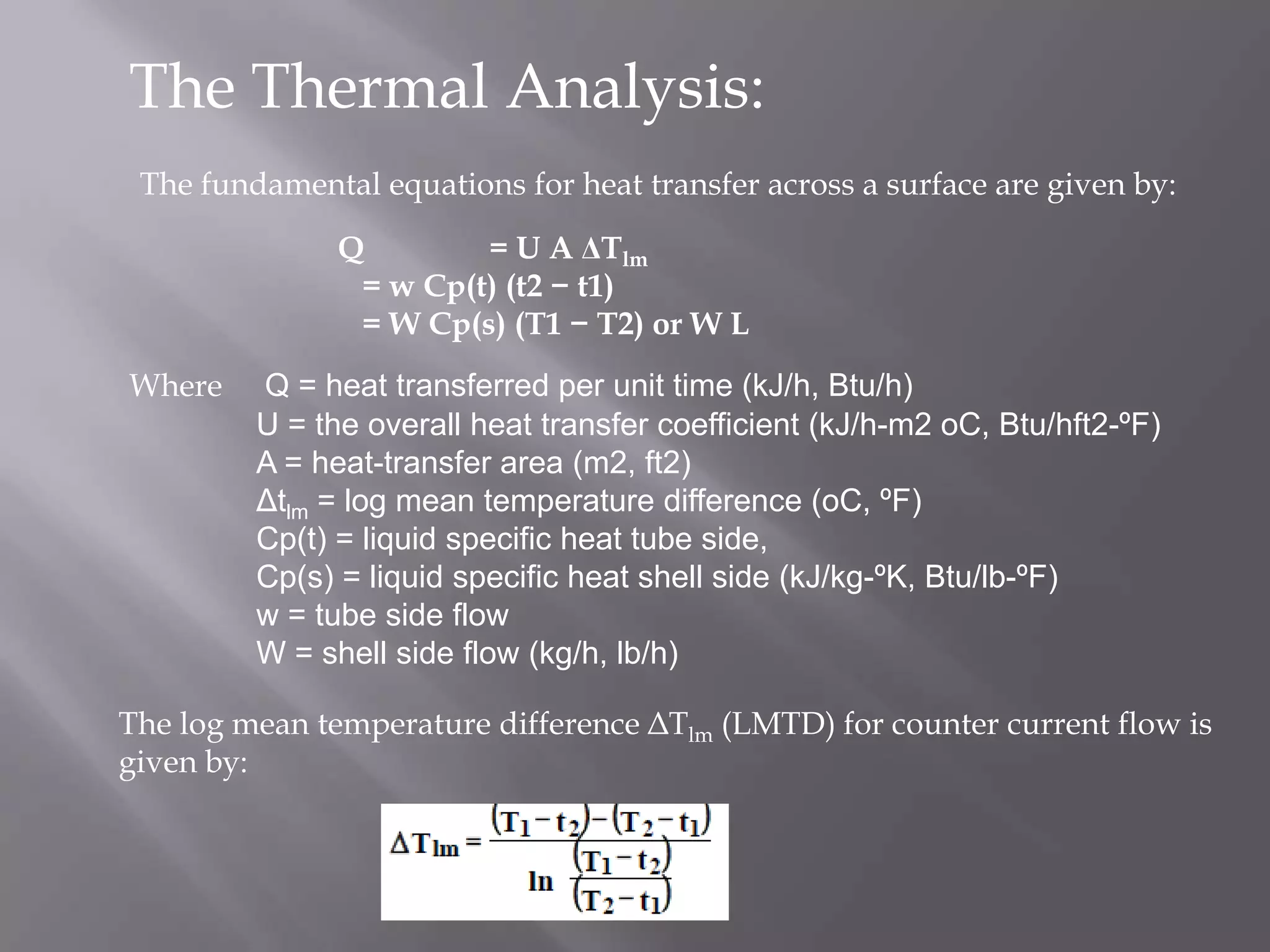 The Thermal Analysis:

The fundamental equations for heat transfer across a surface are given by:

Q = U A $\Delta T_{lm}$
= w Cp(t) (t2 − t1)
= W Cp(s) (T1 − T2) or W L

Where Q = heat transferred per unit time (kJ/h, Btu/h)
U = the overall heat transfer coefficient (kJ/h-m2 oC, Btu/hft2-ºF)
A = heat-transfer area (m2, ft2)
$\Delta t_{lm}$ = log mean temperature difference (oC, ºF)
Cp(t) = liquid specific heat tube side,
Cp(s) = liquid specific heat shell side (kJ/kg-ºK, Btu/lb-ºF)
w = tube side flow
W = shell side flow (kg/h, lb/h)

The log mean temperature difference $\Delta T_{lm}$ (LMTD) for counter current flow is given by:

$\Delta T_{lm} = \frac{(T_1 - t_2) - (T_2 - t_1)}{\ln \frac{(T_1 - t_2)}{(T_2 - t_1)}}$